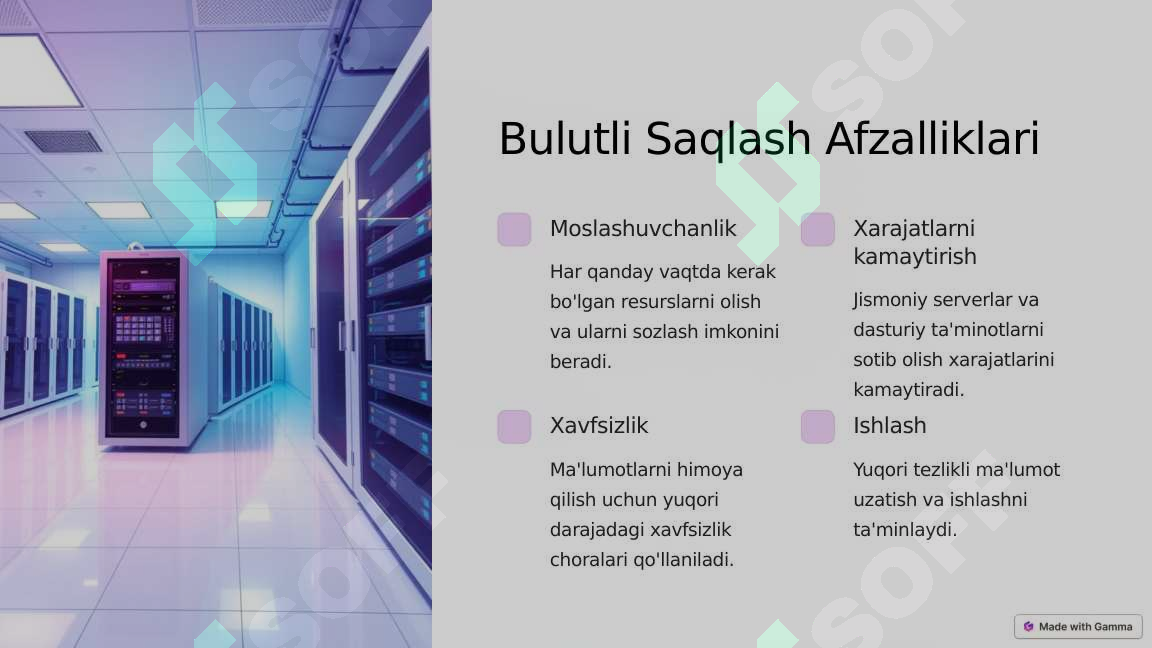 Bulutli Saqlash Afzalliklari

Moslashuvchanlik

Har qanday vaqtda kerak bo'lgan resurslarni olish va ularni sozlash imkonini beradi.

Xarajatlarni kamaytirish

Jismoniy serverlar va dasturiy ta'minotlarni sotib olish xarajatlarini kamaytiradi.

Xavfsizlik

Ma'lumotlarni himoya qilish uchun yuqori darajadagi xavfsizlik choralari qo'llaniladi.

Ishlash

Yuqori tezlikli ma'lumot uzatish va ishlashni ta'minlaydi.

Made with Gamma